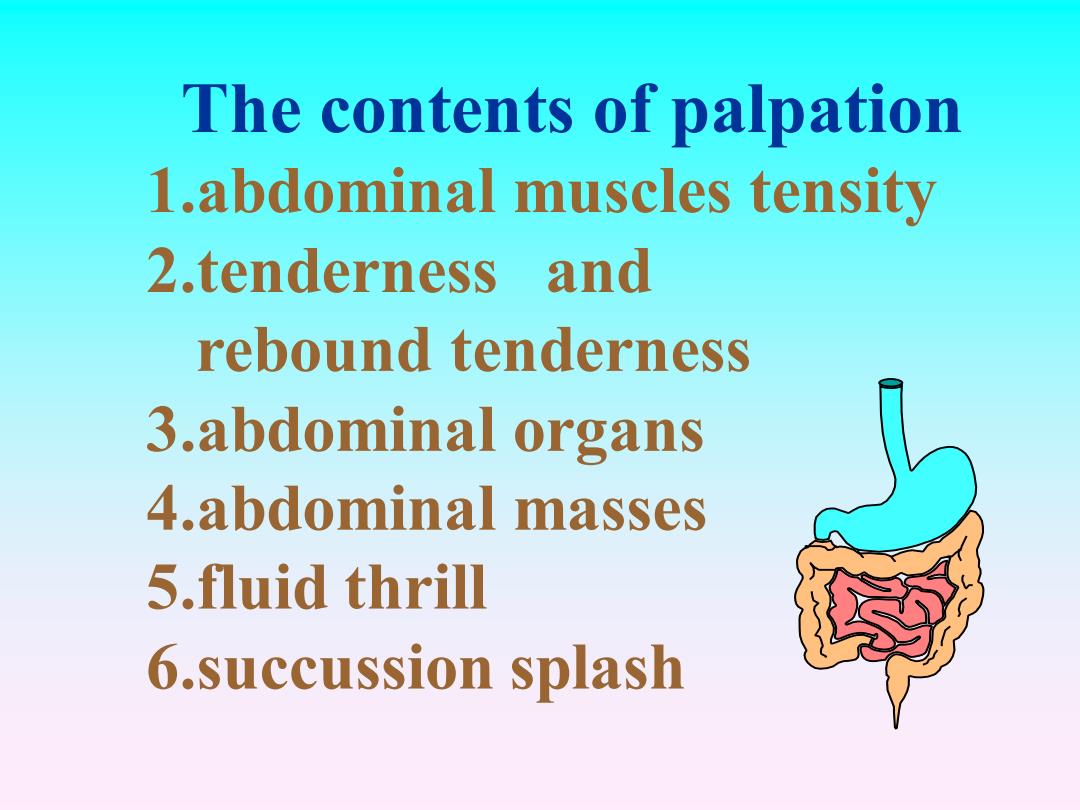 The contents of palpation
1.abdominal muscles tensity
2.tenderness and
rebound tenderness
3.abdominal organs
4.abdominal masses
5.fluid thrill
6.succussion splash